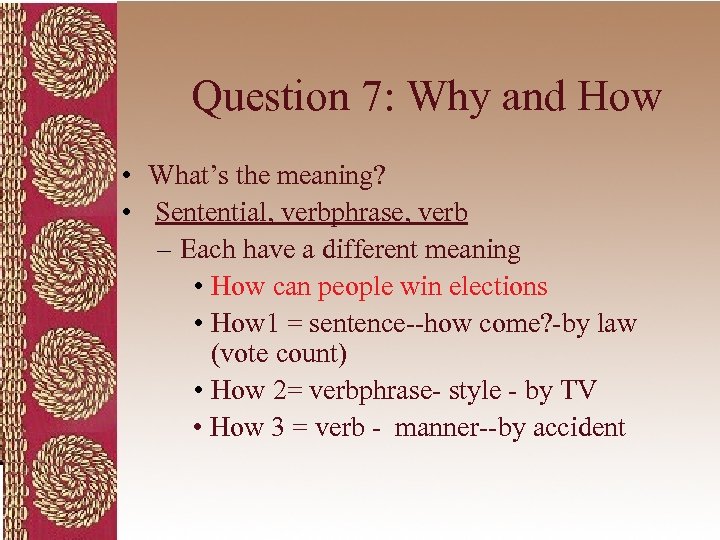 Question 7: Why and How

• What's the meaning?
• Sentential, verbphrase, verb
– Each have a different meaning
• How can people win elections
• How1 = sentence--how come?-by law (vote count)
• How 2= verbphrase- style - by TV
• How 3 = verb - manner--by accident